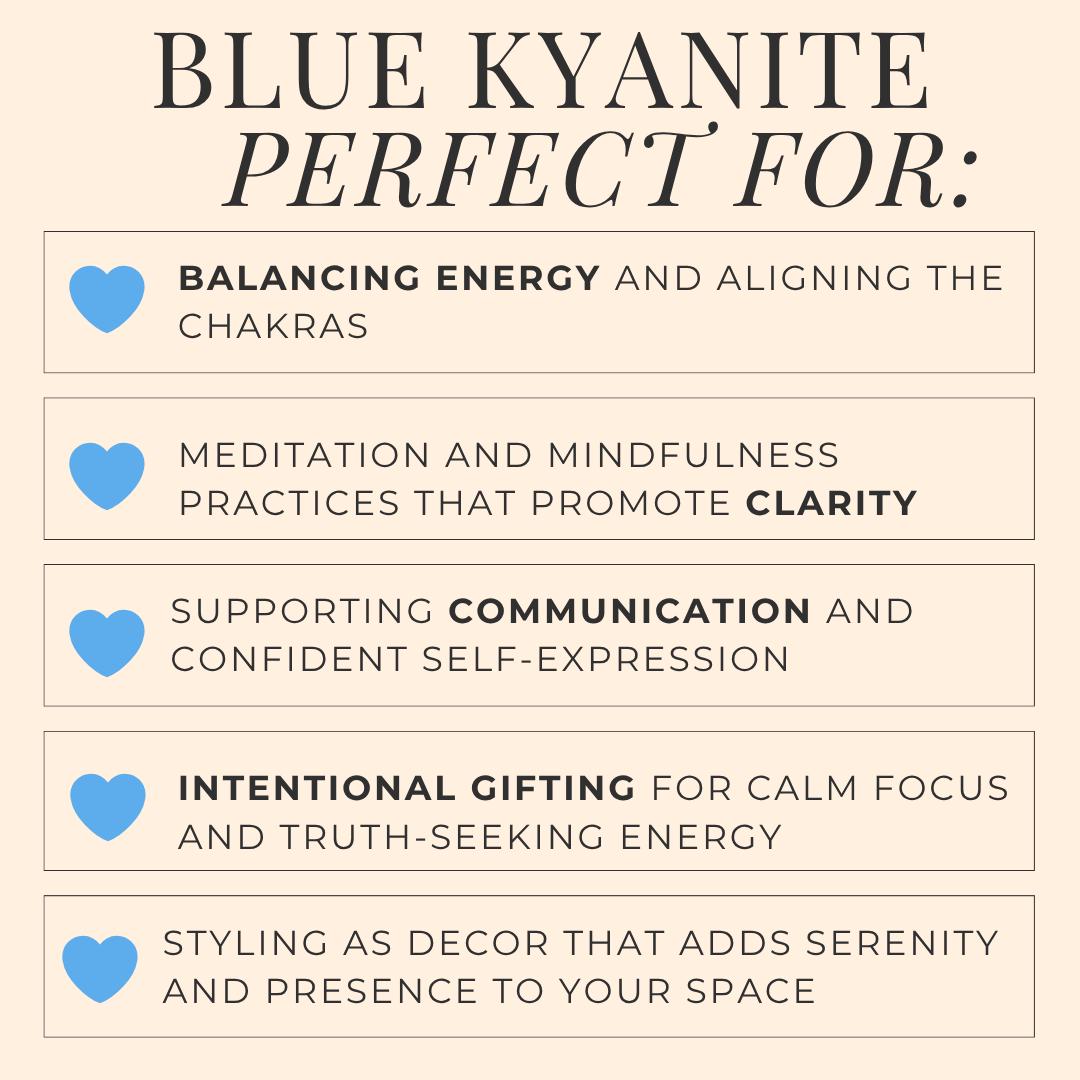 BLUE KYANITE
PERFECT FOR:

BALANCING ENERGY AND ALIGNING THE CHAKRAS

MEDITATION AND MINDFULNESS PRACTICES THAT PROMOTE CLARITY

SUPPORTING COMMUNICATION AND CONFIDENT SELF-EXPRESSION

INTENTIONAL GIFTING FOR CALM FOCUS AND TRUTH-SEEKING ENERGY

STYLING AS DECOR THAT ADDS SERENITY AND PRESENCE TO YOUR SPACE